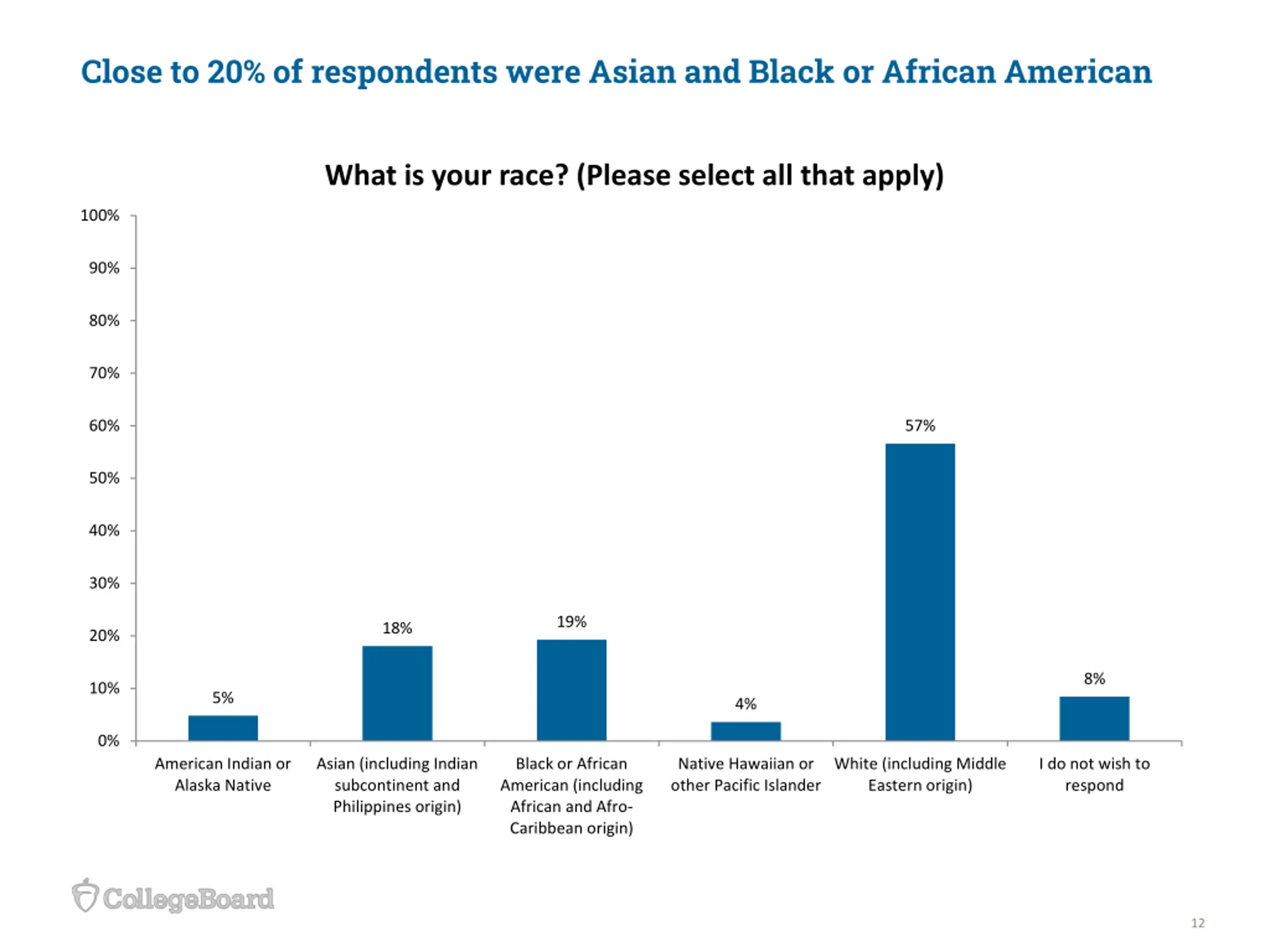 Close to 20% of respondents were Asian and Black or African American

What is your race? (Please select all that apply)

100%
90%
80%
70%
60%
50%
40%
30%
20%
10%
0%

5%
18%
19%
4%
57%
8%

American Indian or Alaska Native

Asian (including Indian subcontinent and Philippines origin)

Black or African American (including African and Afro-Caribbean origin)

Native Hawaiian or other Pacific Islander

White (including Middle Eastern origin)

I do not wish to respond

CollegeBoard

12